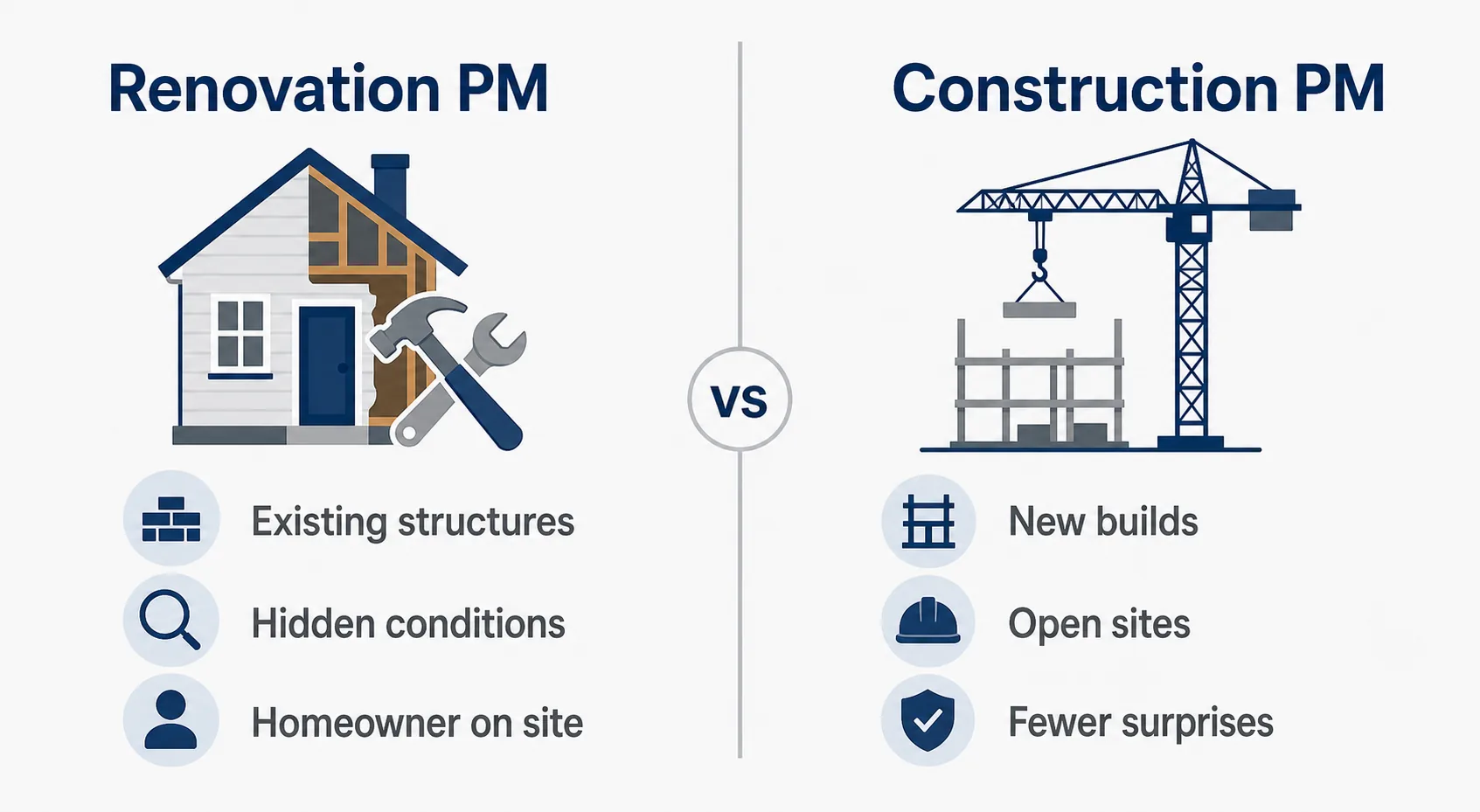 Renovation PM

Existing structures

Hidden conditions

Homeowner on site

VS

Construction PM

New builds

Open sites

Fewer surprises